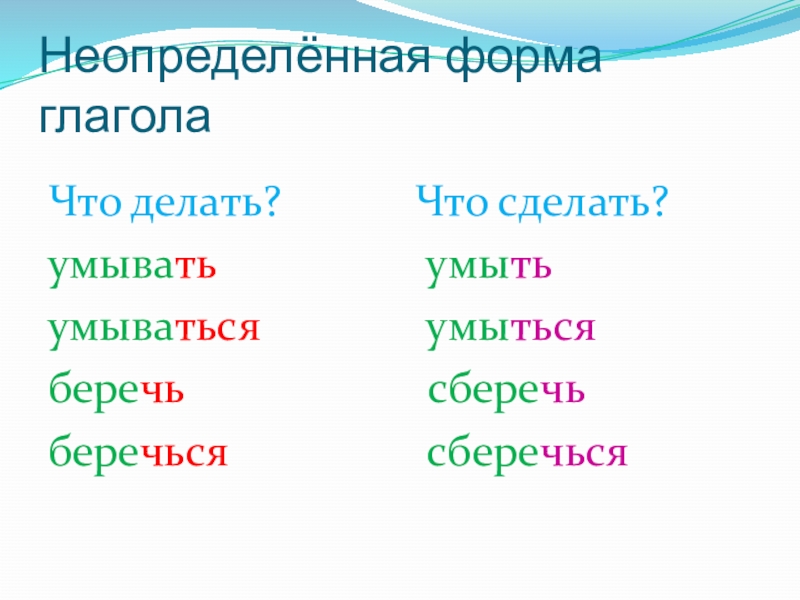 Неопределённая форма глагола

Что делать?

умывать

умываться

беречь

беречься

Что сделать?

умыть

умыться

сберечь

сберечься